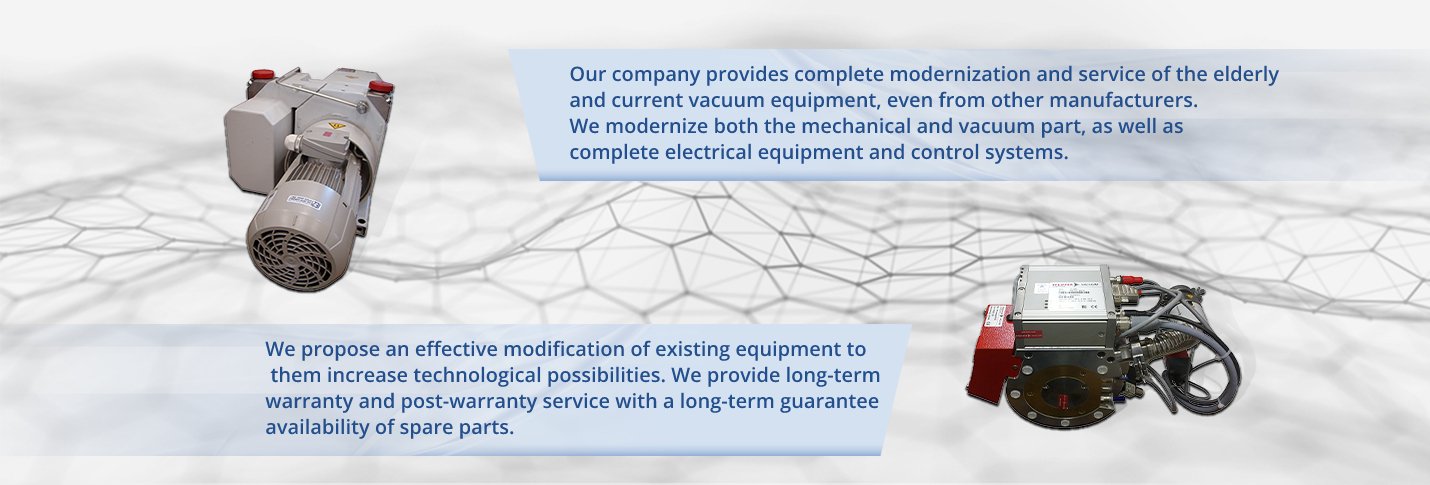 Our company provides complete modernization and service of the elderly and current vacuum equipment, even from other manufacturers.
We modernize both the mechanical and vacuum part, as well as complete electrical equipment and control systems.

We propose an effective modification of existing equipment to them increase technological possibilities. We provide long-term warranty and post-warranty service with a long-term guarantee availability of spare parts.